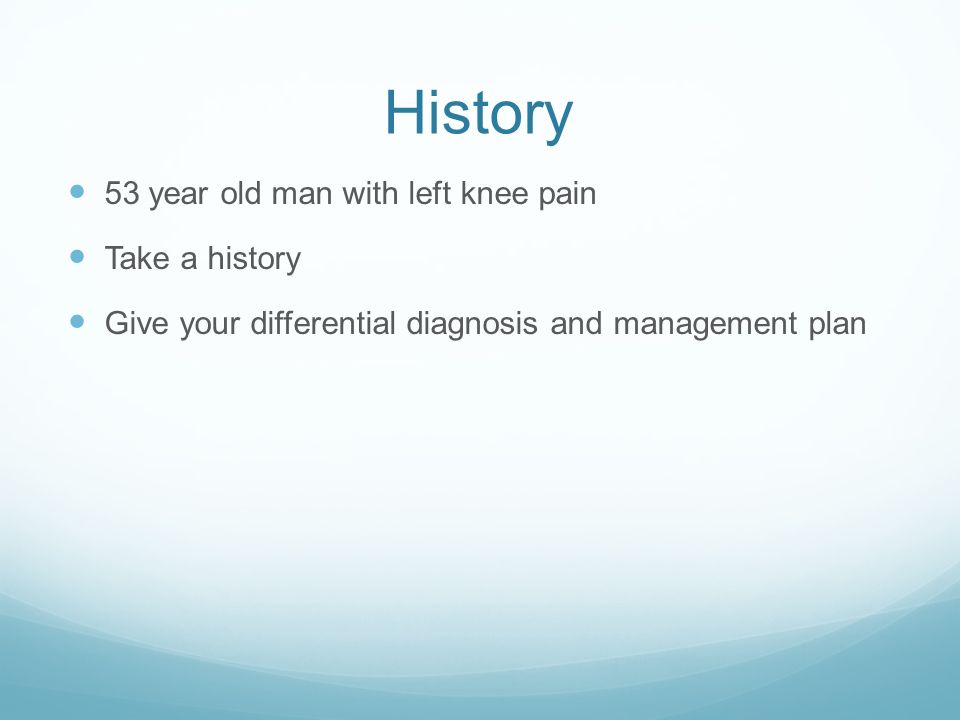 History

- 53 year old man with left knee pain
- Take a history
- Give your differential diagnosis and management plan